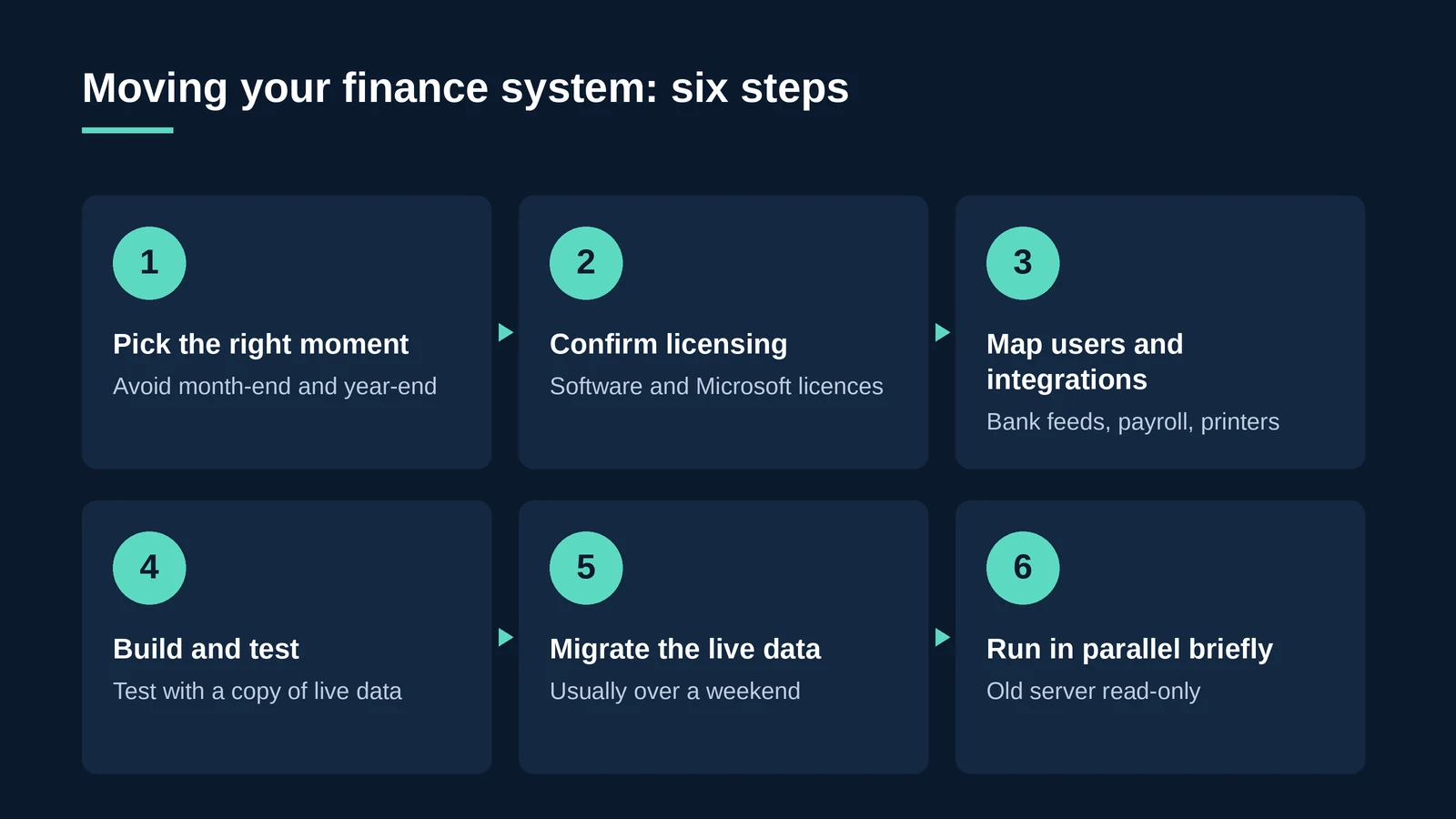 Moving your finance system: six steps

1

Pick the right moment

Avoid month-end and year-end

2

Confirm licensing

Software and Microsoft licences

3

Map users and integrations

Bank feeds, payroll, printers

4

Build and test

Test with a copy of live data

5

Migrate the live data

Usually over a weekend

6

Run in parallel briefly

Old server read-only